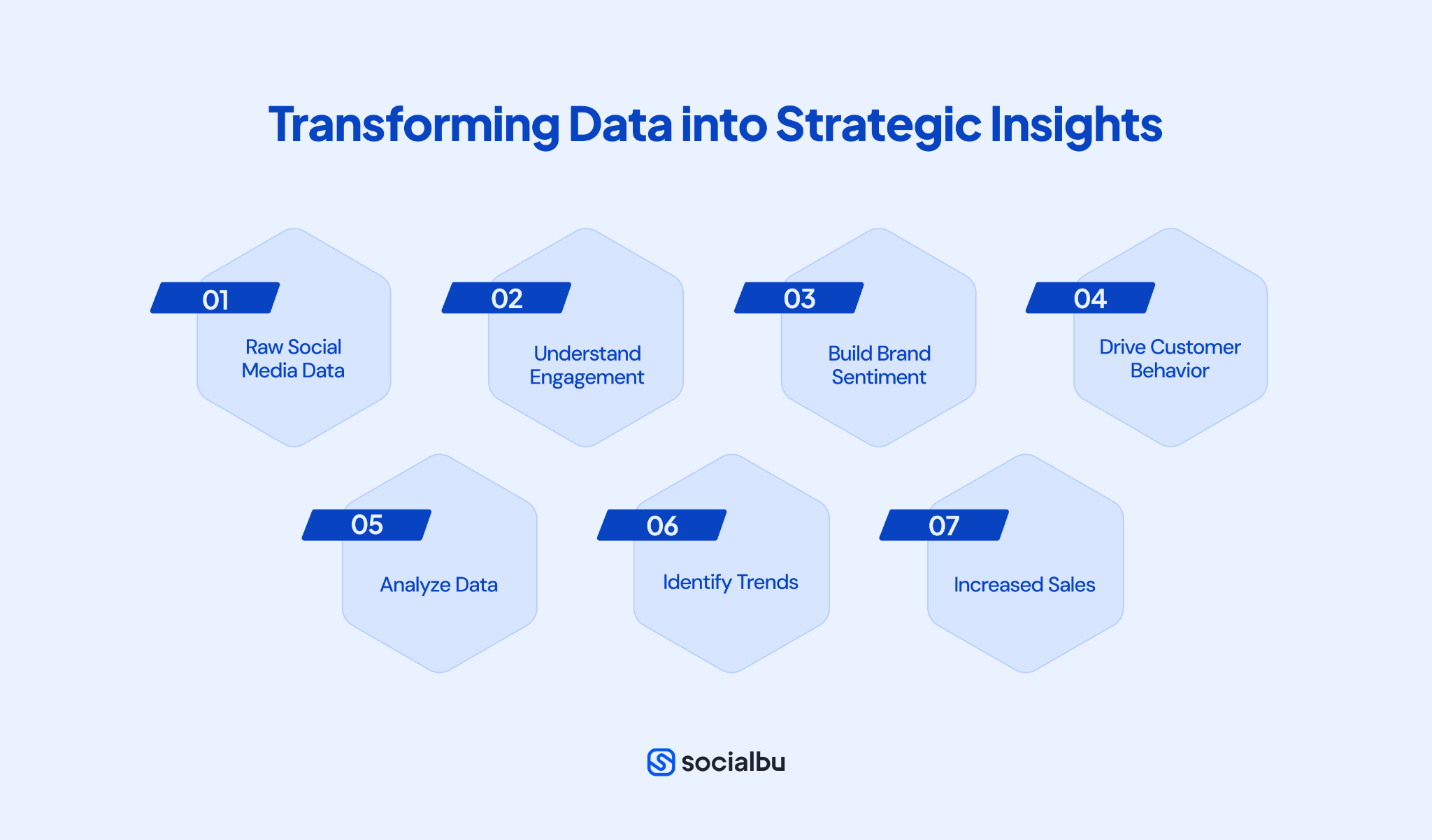 Transforming Data into Strategic Insights

01
Raw Social Media Data

02
Understand Engagement

03
Build Brand Sentiment

04
Drive Customer Behavior

05
Analyze Data

06
Identify Trends

07
Increased Sales

socialbu